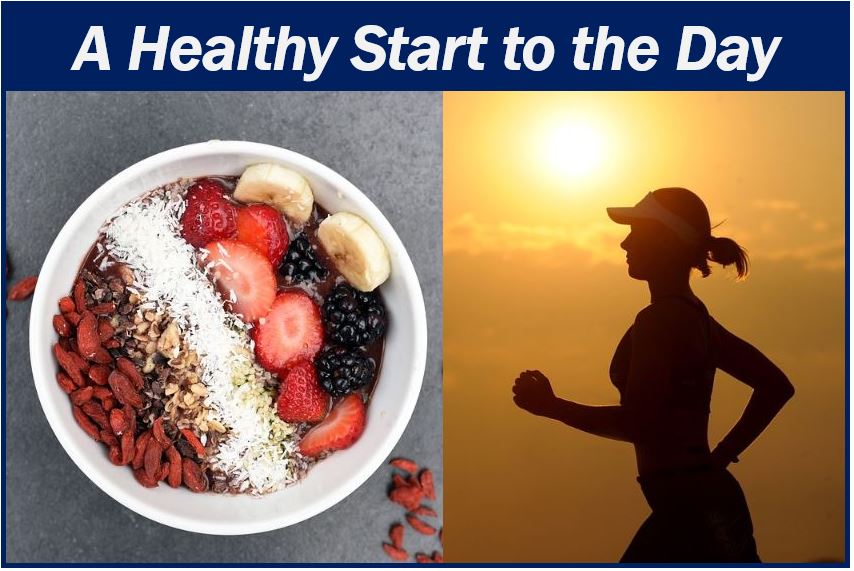 A Healthy Start to the Day